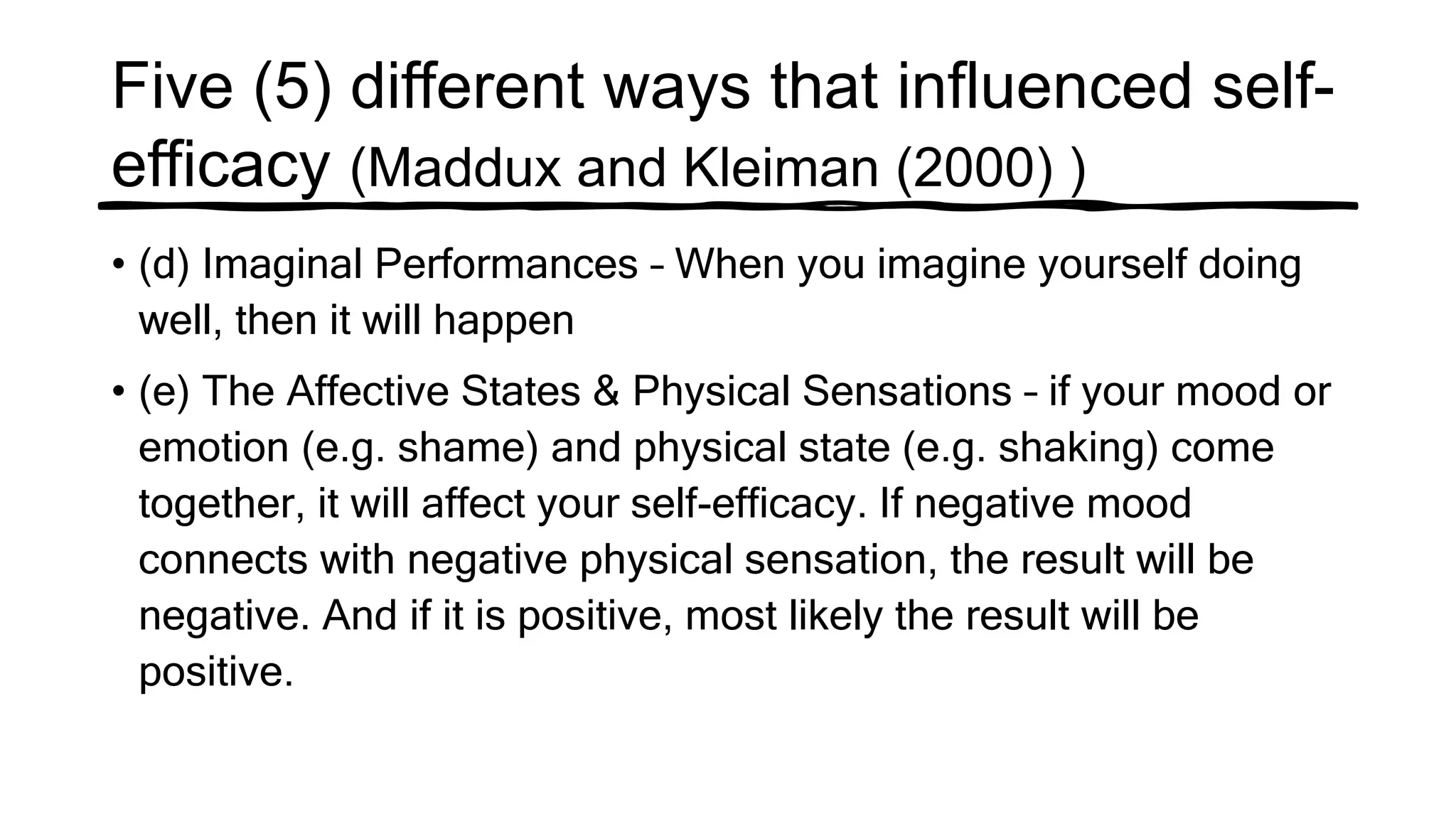 Five (5) different ways that influenced self-efficacy (Maddux and Kleiman (2000) )

• (d) Imaginal Performances – When you imagine yourself doing well, then it will happen

• (e) The Affective States & Physical Sensations – if your mood or emotion (e.g. shame) and physical state (e.g. shaking) come together, it will affect your self-efficacy. If negative mood connects with negative physical sensation, the result will be negative. And if it is positive, most likely the result will be positive.